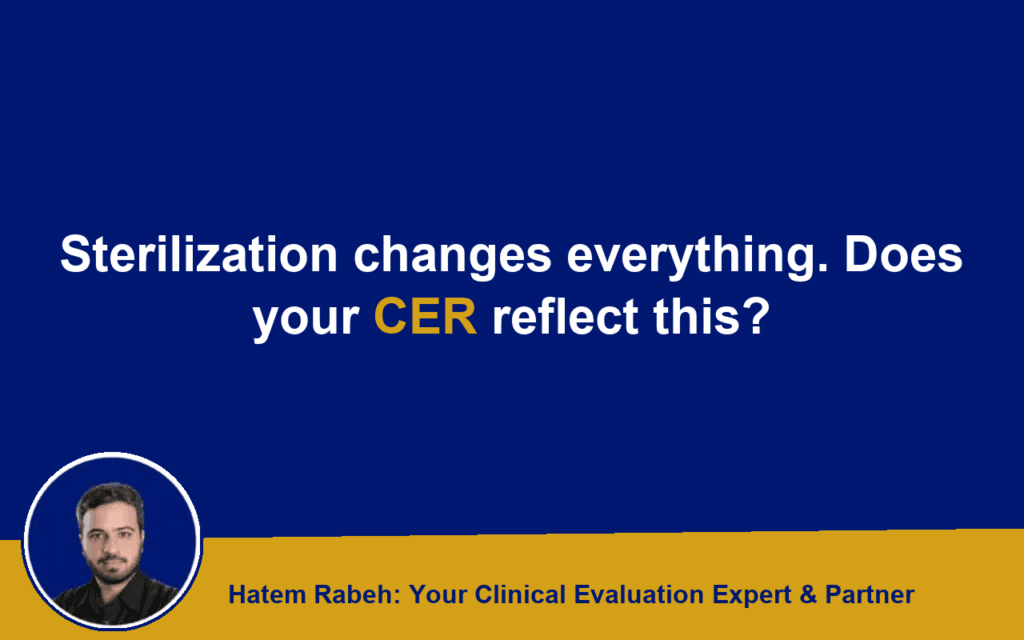 Sterilization changes everything. Does your CER reflect this?

Hatem Rabeh: Your Clinical Evaluation Expert & Partner